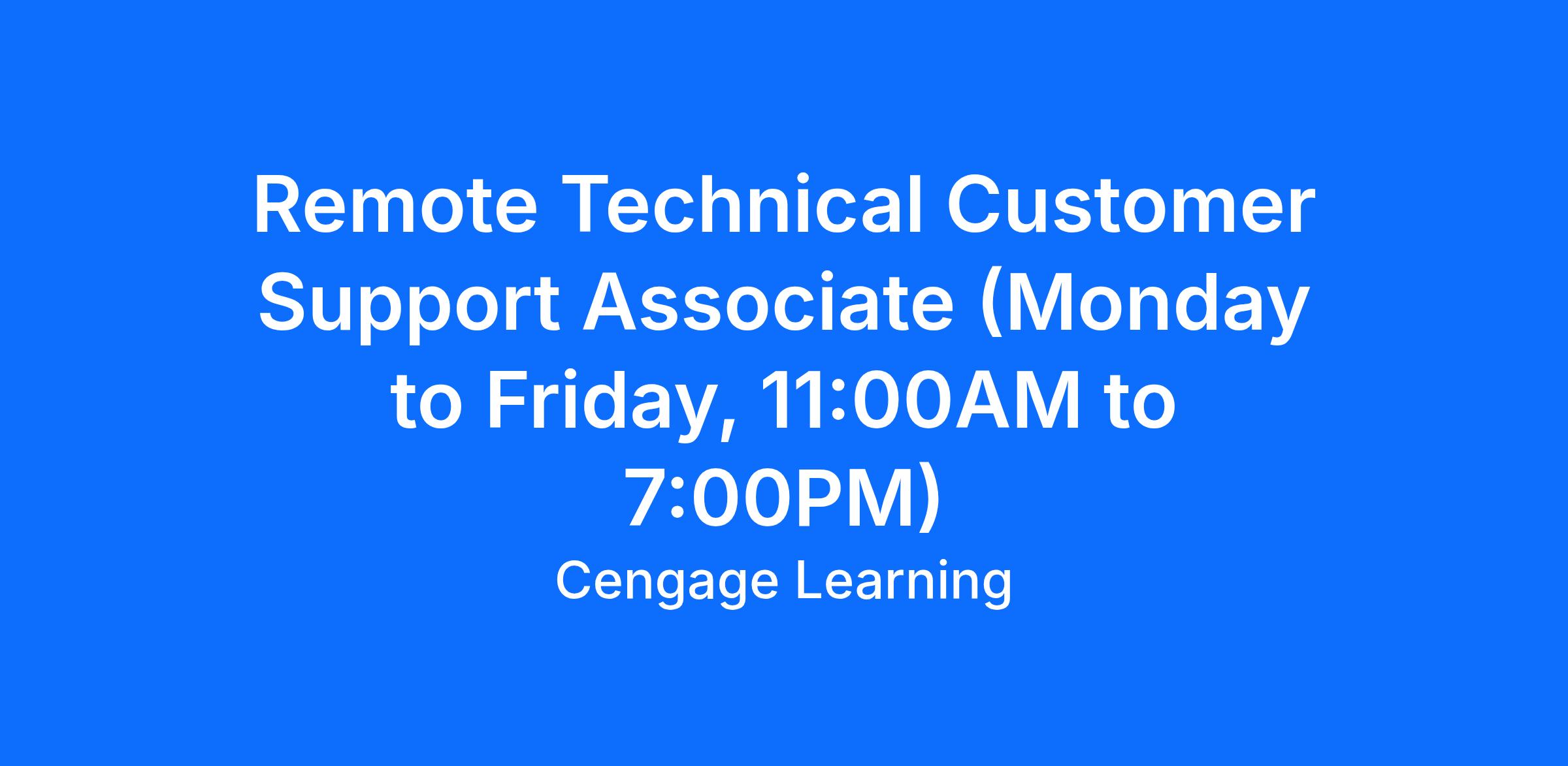 Remote Technical Customer Support Associate (Monday to Friday, 11:00AM to 7:00PM)

Cengage Learning